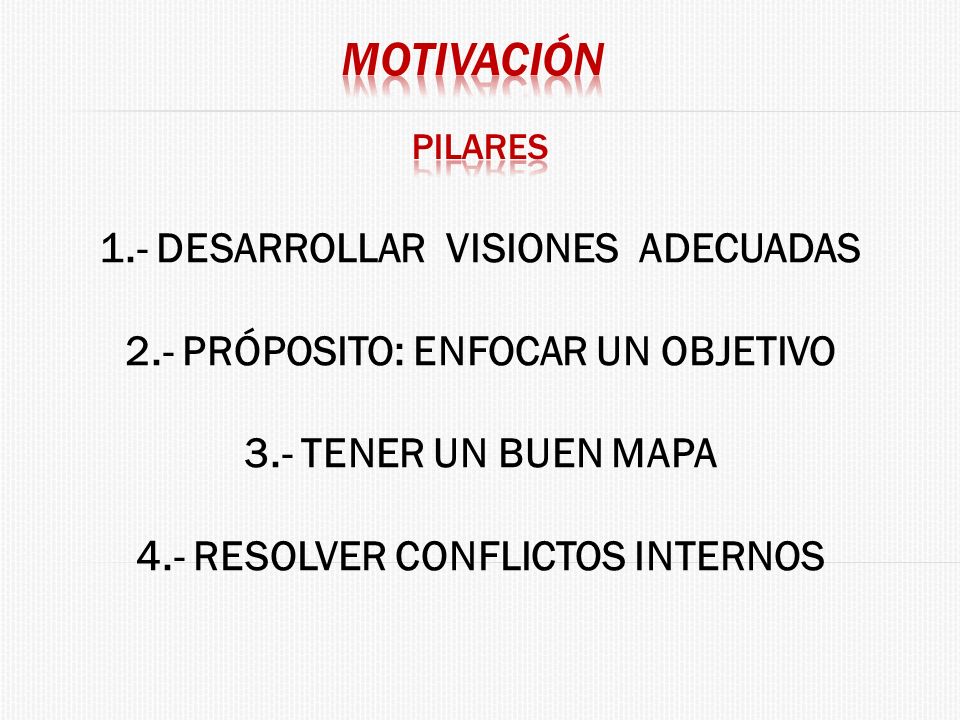 MOTIVACIÓN

PILARES

1.- DESARROLLAR VISIONES ADECUADAS

2.- PRÓPOSITO: ENFOCAR UN OBJETIVO

3.- TENER UN BUEN MAPA

4.- RESOLVER CONFLICTOS INTERNOS